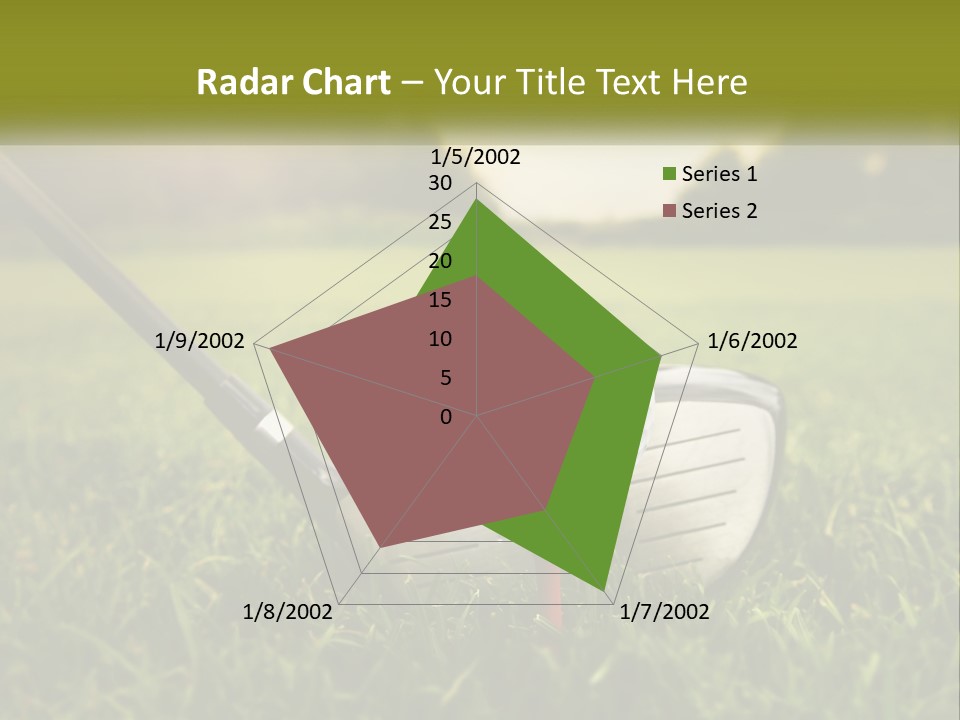 Radar Chart – Your Title Text Here

1/5/2002
30
25
20
15
10
5
0
1/6/2002
1/7/2002
1/8/2002
1/9/2002

Series 1
Series 2